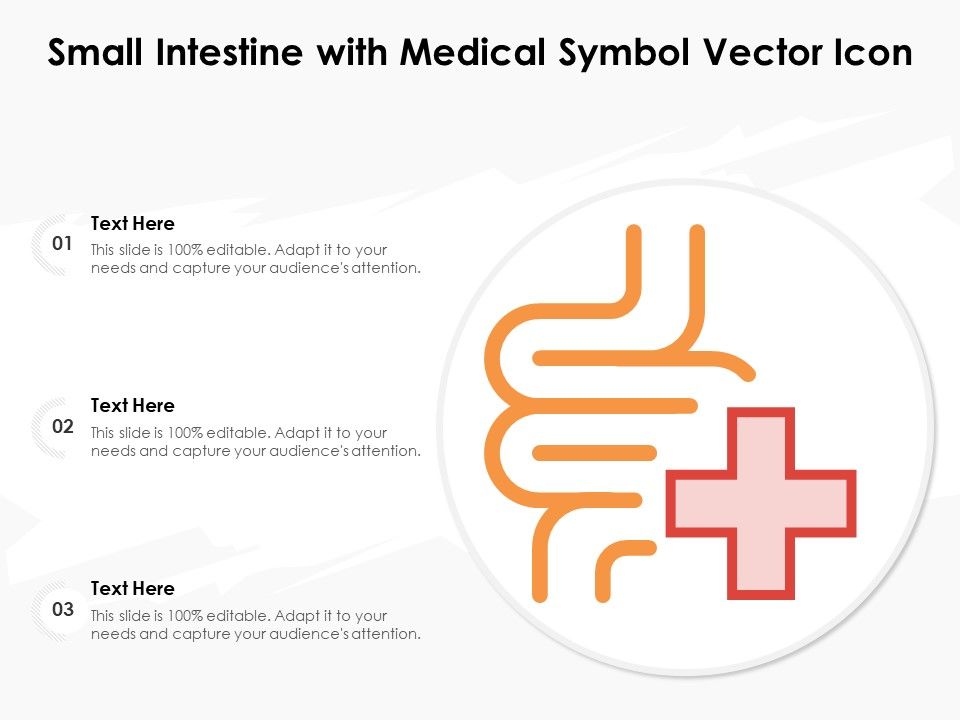 Small Intestine with Medical Symbol Vector Icon

01

Text Here

This slide is 100% editable. Adapt it to your needs and capture your audience's attention.

02

Text Here

This slide is 100% editable. Adapt it to your needs and capture your audience's attention.

03

Text Here

This slide is 100% editable. Adapt it to your needs and capture your audience's attention.